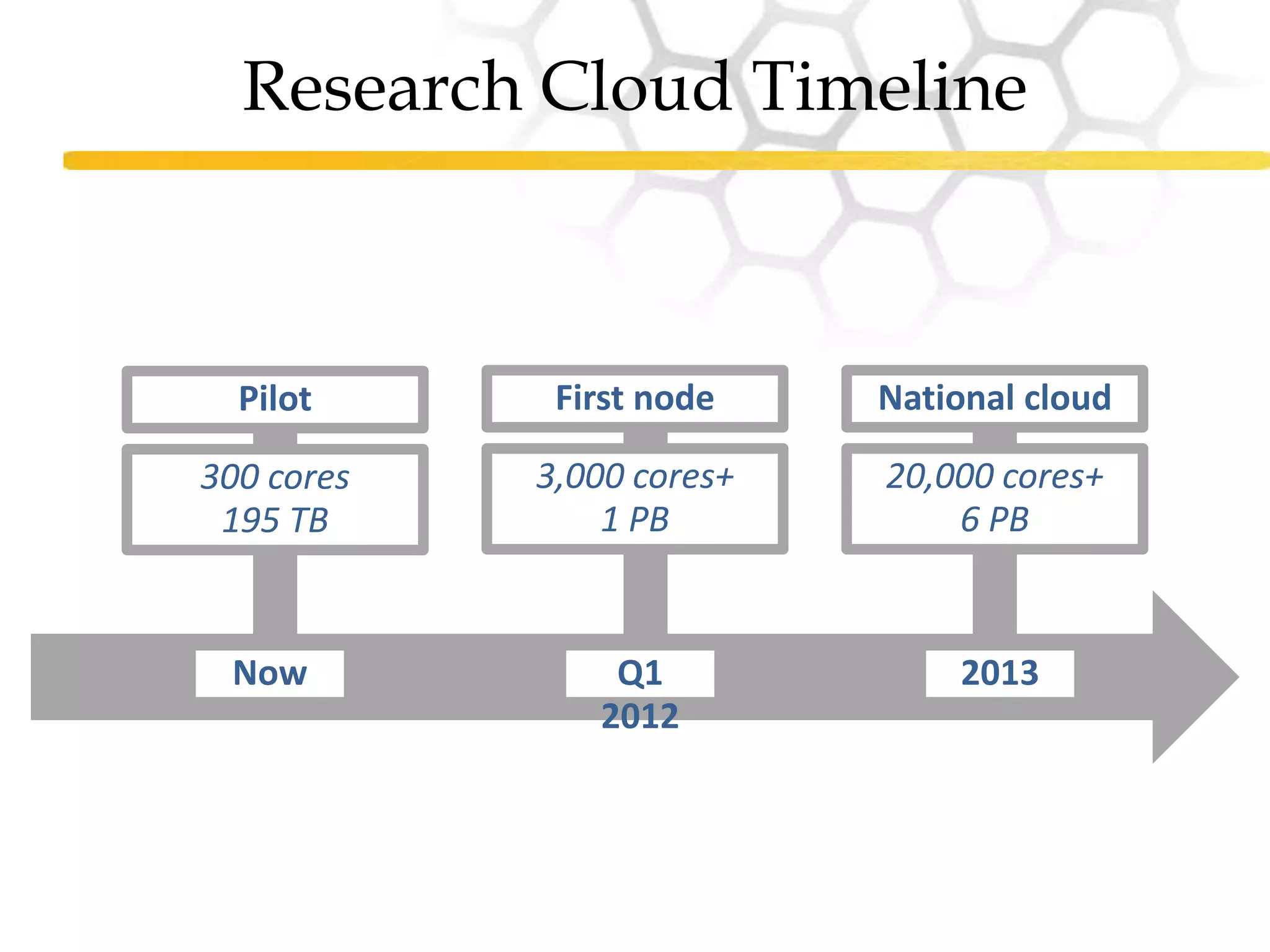 Research Cloud Timeline

Pilot

300 cores
195 TB

Now

First node

3,000 cores+
1 PB

Q1
2012

National cloud

20,000 cores+
6 PB

2013